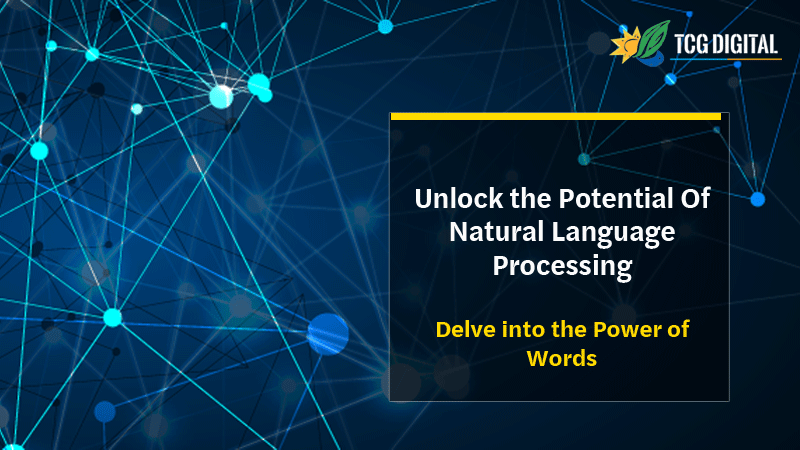 TCG DIGITAL

Unlock the Potential Of Natural Language Processing

Delve into the Power of Words